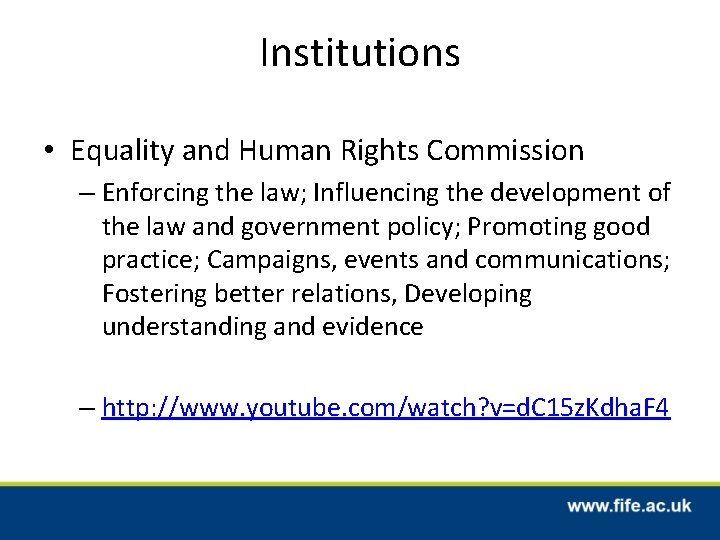 Institutions

• Equality and Human Rights Commission

– Enforcing the law; Influencing the development of the law and government policy; Promoting good practice; Campaigns, events and communications; Fostering better relations, Developing understanding and evidence

– http://www.youtube.com/watch?v=dC15zKdhaF4

www.fife.ac.uk